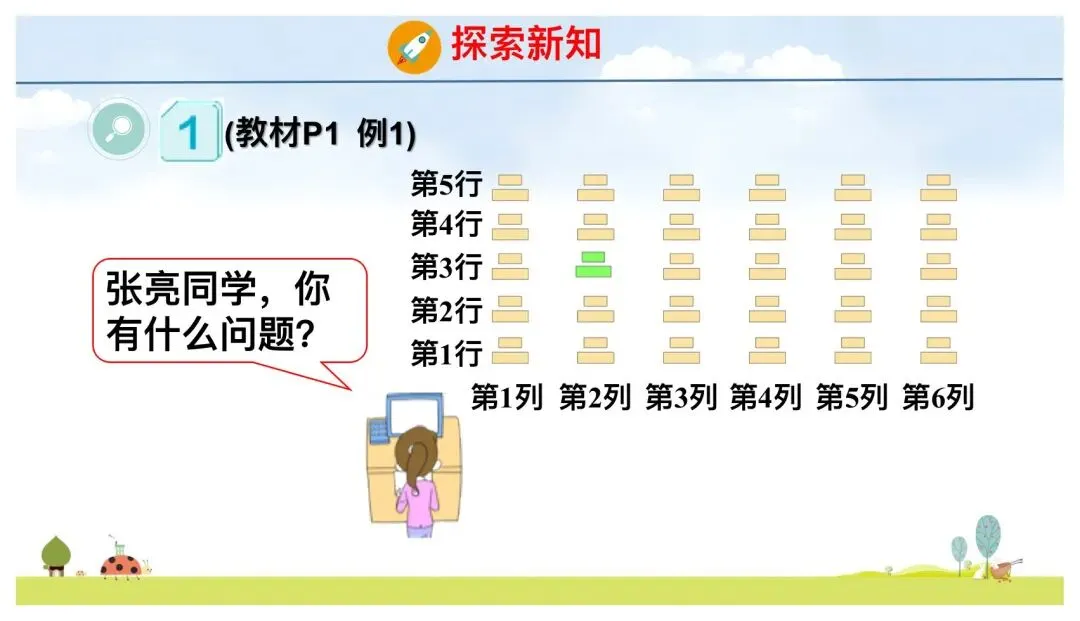 探索新知

1 (教材P1 例1)

第5行
第4行
第3行
第2行
第1行

第1列 第2列 第3列 第4列 第5列 第6列

张亮同学，你有什么问题?